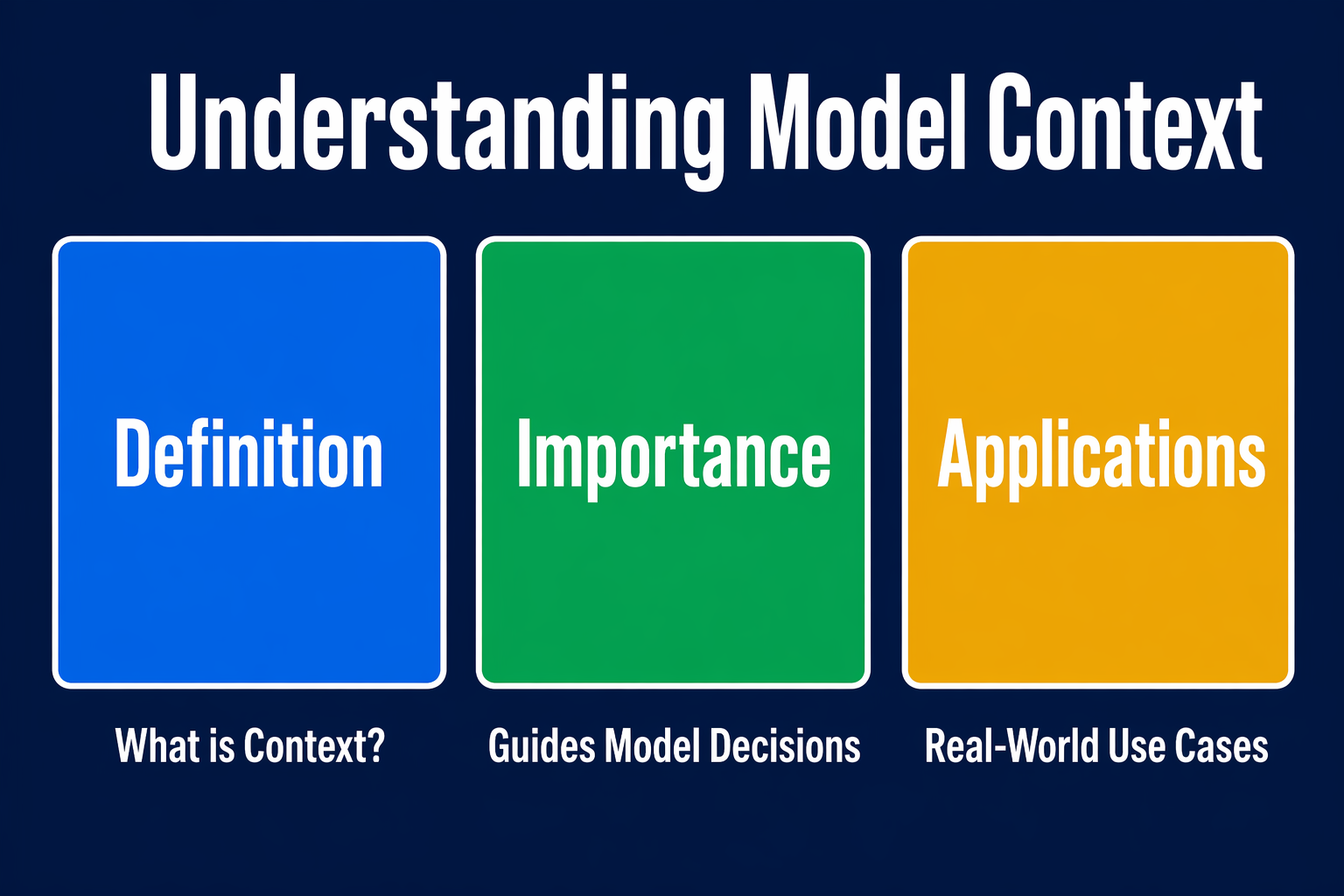 Understanding Model Context

Definition

What is Context?

Importance

Guides Model Decisions

Applications

Real-World Use Cases